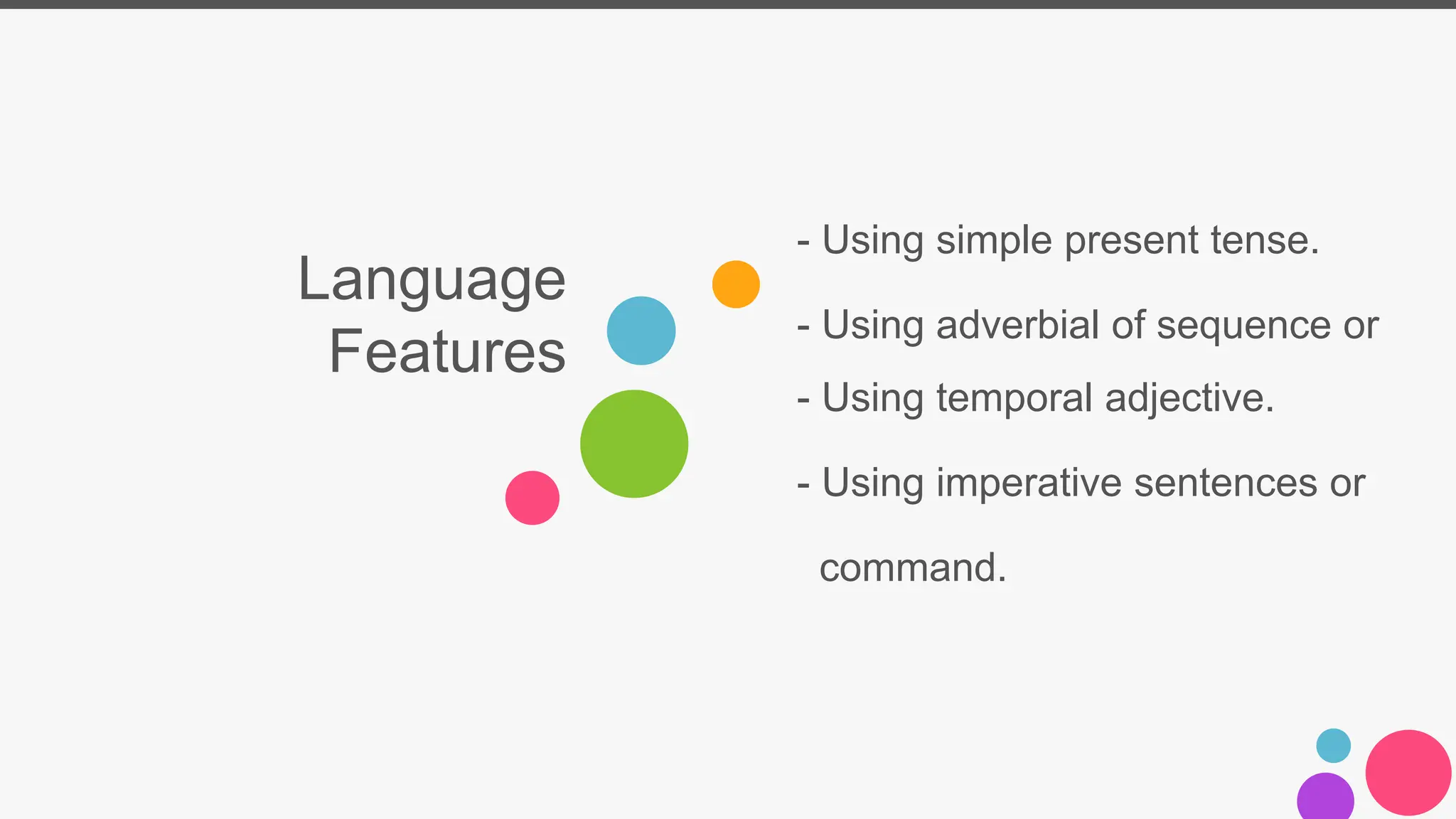 Language Features

- Using simple present tense.

- Using adverbial of sequence or

- Using temporal adjective.

- Using imperative sentences or command.